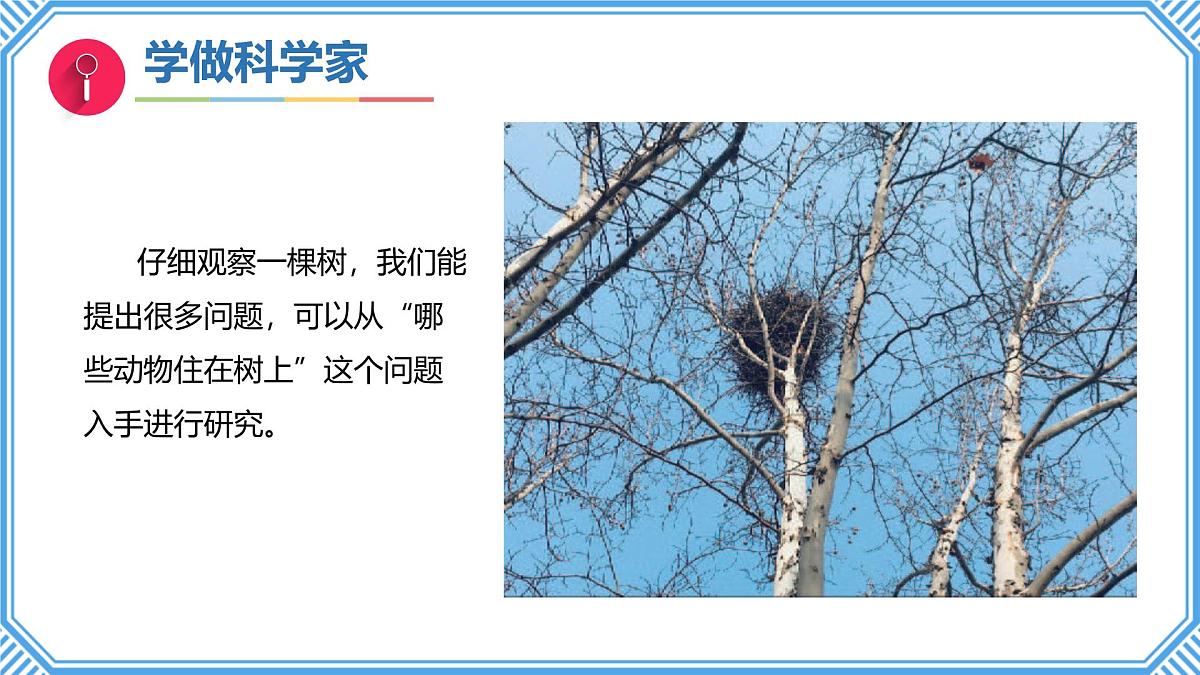 学做科学家

仔细观察一棵树，我们能提出很多问题，可以从“哪些动物住在树上”这个问题入手进行研究。